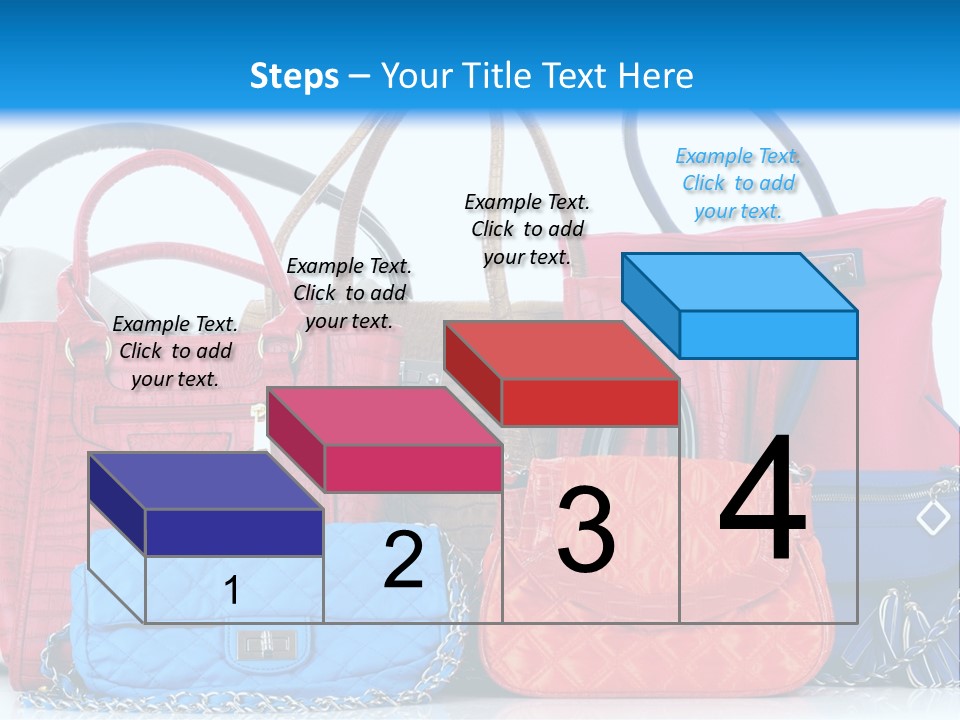 Steps – Your Title Text Here

Example Text. Click to add your text.

Example Text. Click to add your text.

Example Text. Click to add your text.

Example Text. Click to add your text.

1

2

3

4